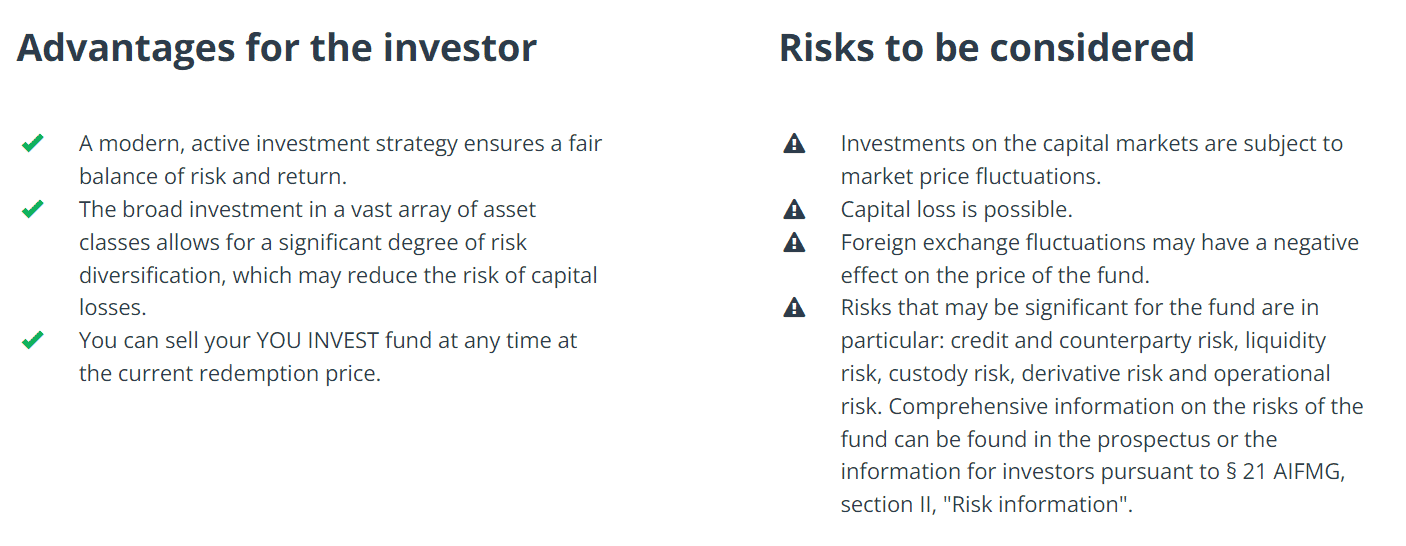 Advantages for the investor

A modern, active investment strategy ensures a fair balance of risk and return.
The broad investment in a vast array of asset classes allows for a significant degree of risk diversification, which may reduce the risk of capital losses.
You can sell your YOU INVEST fund at any time at the current redemption price.

Risks to be considered

Investments on the capital markets are subject to market price fluctuations.
Capital loss is possible.
Foreign exchange fluctuations may have a negative effect on the price of the fund.
Risks that may be significant for the fund are in particular: credit and counterparty risk, liquidity risk, custody risk, derivative risk and operational risk. Comprehensive information on the risks of the fund can be found in the prospectus or the information for investors pursuant to § 21 AIFMG, section II, "Risk information".